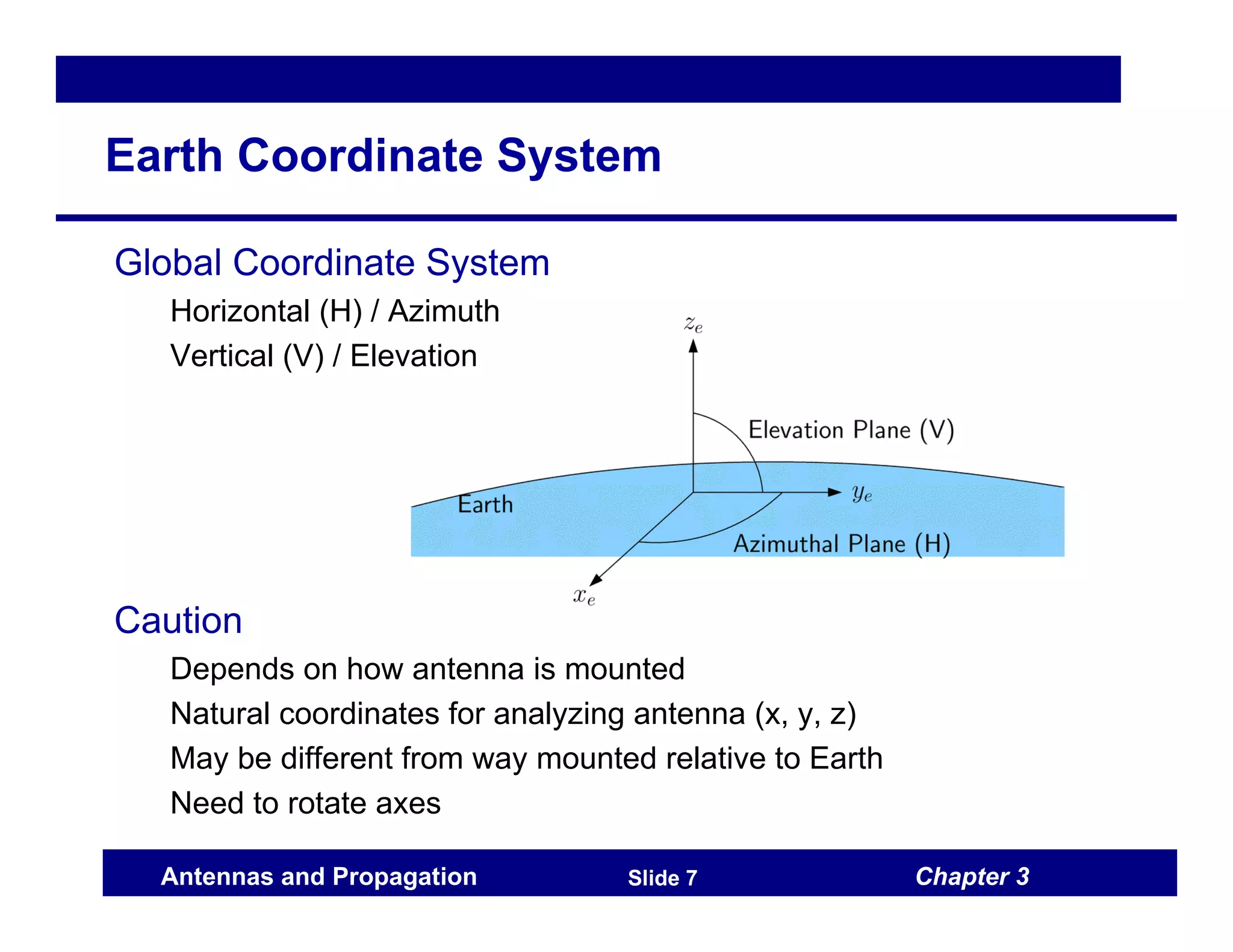 Earth Coordinate System

Global Coordinate System

Horizontal (H) / Azimuth

Vertical (V) / Elevation

$z_e$

Elevation Plane (V)

Earth

$y_e$

Azimuthal Plane (H)

$x_e$

Caution

Depends on how antenna is mounted

Natural coordinates for analyzing antenna (x, y, z)

May be different from way mounted relative to Earth

Need to rotate axes

Antennas and Propagation Slide 7 Chapter 3